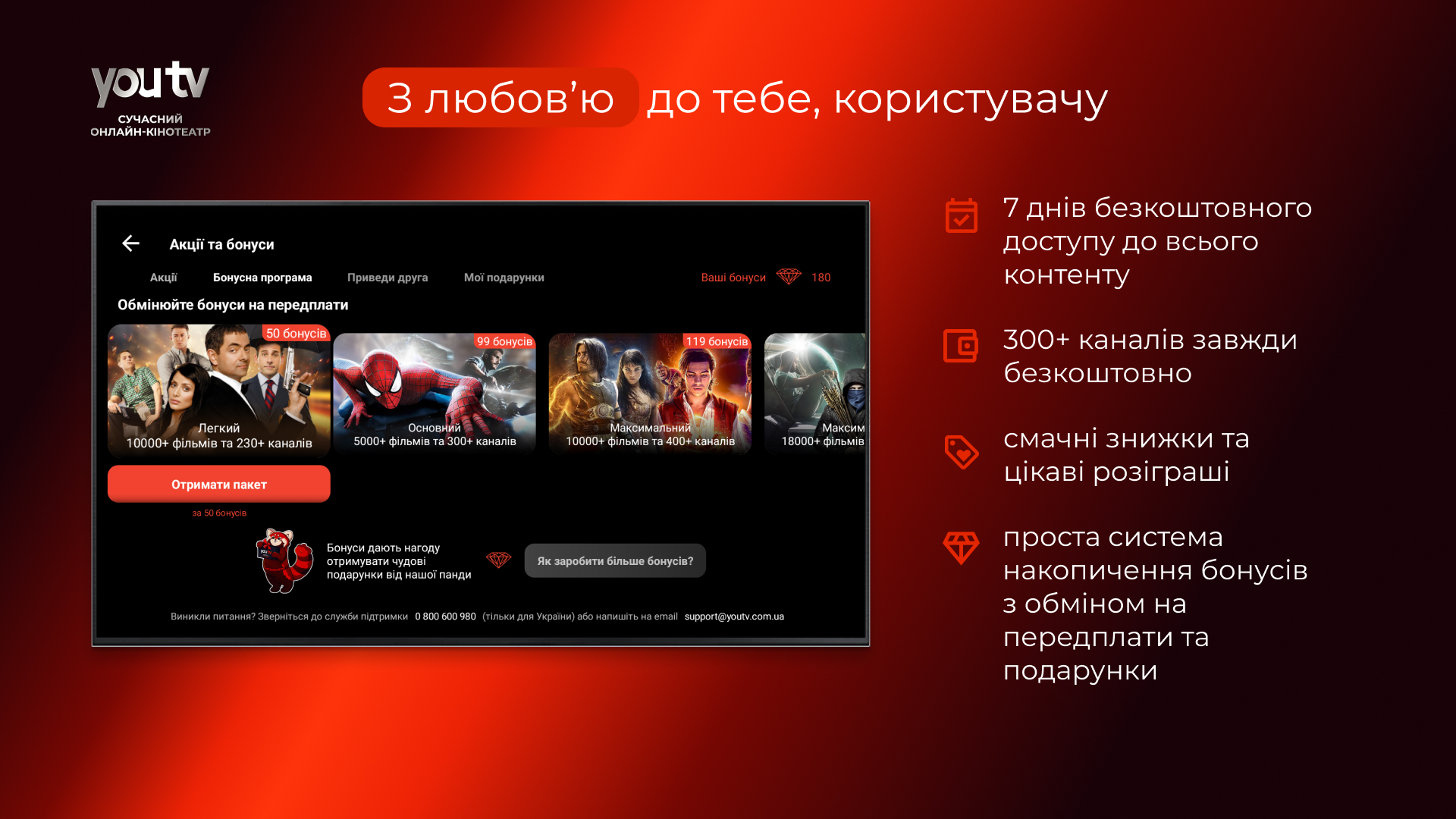 youtv
СУЧАСНИЙ ОНЛАЙН-КІНОТЕАТР

З любов'ю до тебе, користувачу

Акції та бонуси

Акції Бонусна програма Приведи друга Мої подарунки Ваші бонуси 180

Обмінюйте бонуси на передплати

50 бонусів
Легкий
10000+ фільмів та 230+ каналів

99 бонусів
Основний
5000+ фільмів та 300+ каналів

119 бонусів
Максимальний
10000+ фільмів та 400+ каналів

Максим
18000+ фільмів

Отримати пакет
за 50 бонусів

Бонуси дають нагоду отримувати чудові подарунки від нашої панди

Як заробити більше бонусів?

Виникли питання? Зверніться до служби підтримки 0 800 600 980 (тільки для України) або напишіть на email support@youtv.com.ua

7 днів безкоштовного доступу до всього контенту

300+ каналів завжди безкоштовно

смачні знижки та цікаві розіграші

проста система накопичення бонусів з обміном на передплати та подарунки